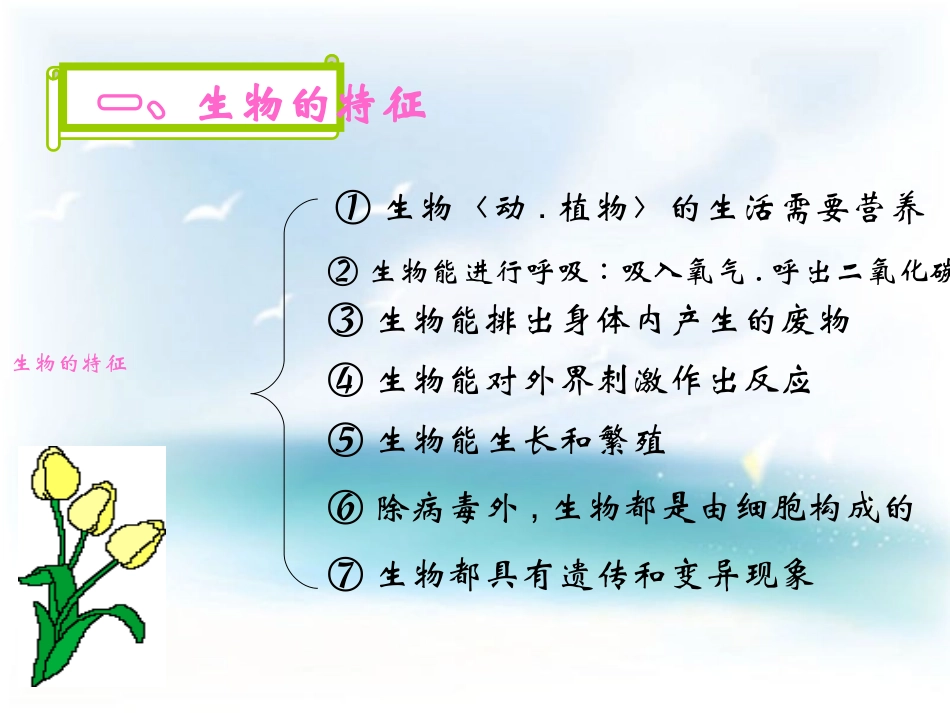 一、生物的特征

生物的特征

① 生物〈动．植物〉的生活需要营养

② 生物能进行呼吸：吸入氧气．呼出二氧化碳

③ 生物能排出身体内产生的废物

④ 生物能对外界刺激作出反应

⑤ 生物能生长和繁殖

⑥ 除病毒外，生物都是由细胞构成的

⑦ 生物都具有遗传和变异现象